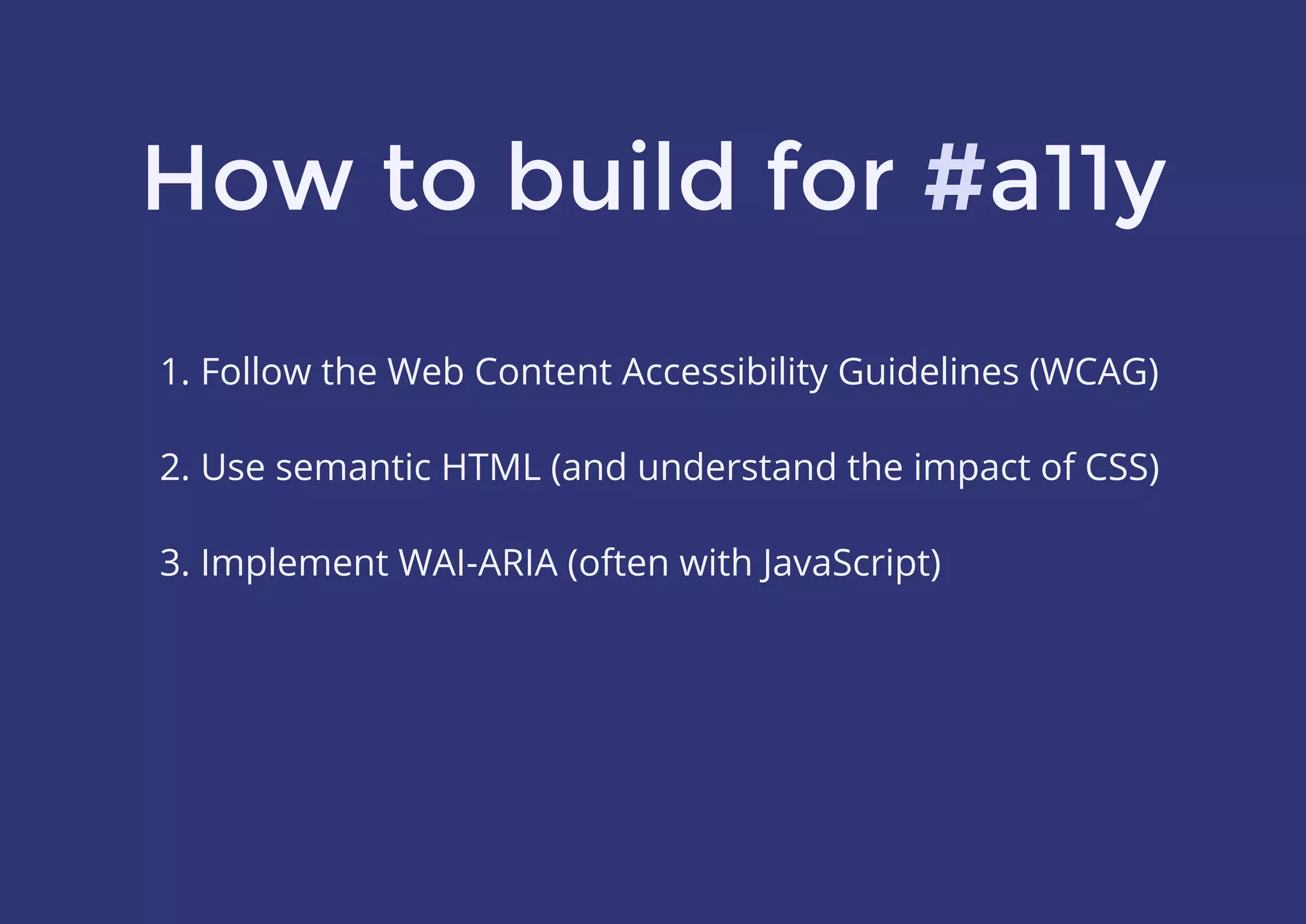 How to build for #a11y

1. Follow the Web Content Accessibility Guidelines (WCAG)

2. Use semantic HTML (and understand the impact of CSS)

3. Implement WAI-ARIA (often with JavaScript)